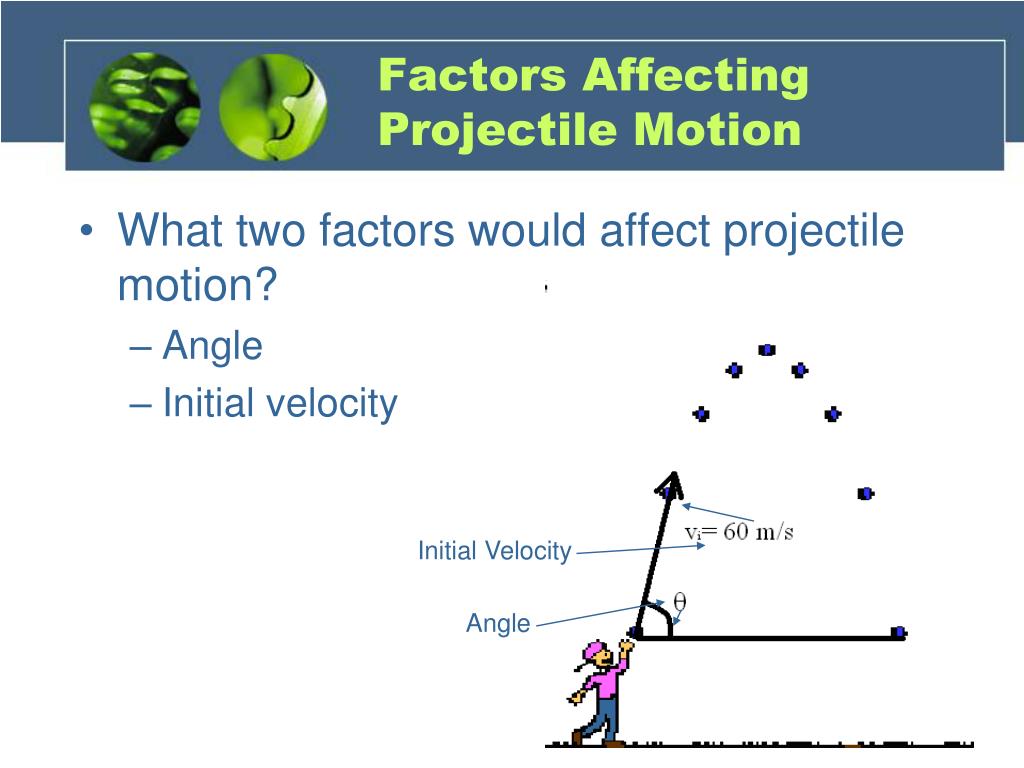 Factors Affecting Projectile Motion

• What two factors would affect projectile motion?
– Angle
– Initial velocity

$v_i = 60$ m/s

Initial Velocity

$\theta$

Angle